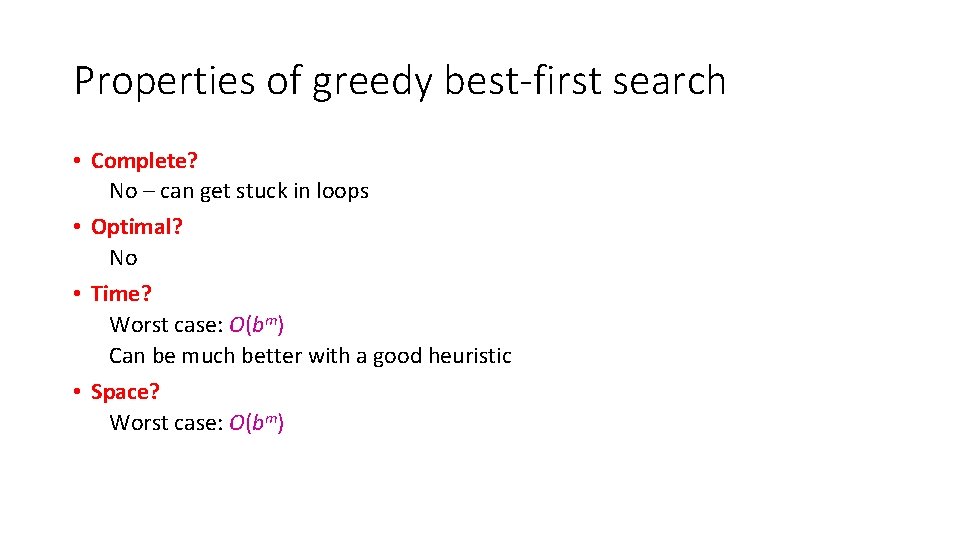 Properties of greedy best-first search

• Complete?
No – can get stuck in loops
• Optimal?
No
• Time?
Worst case: $O(b^m)$
Can be much better with a good heuristic
• Space?
Worst case: $O(b^m)$